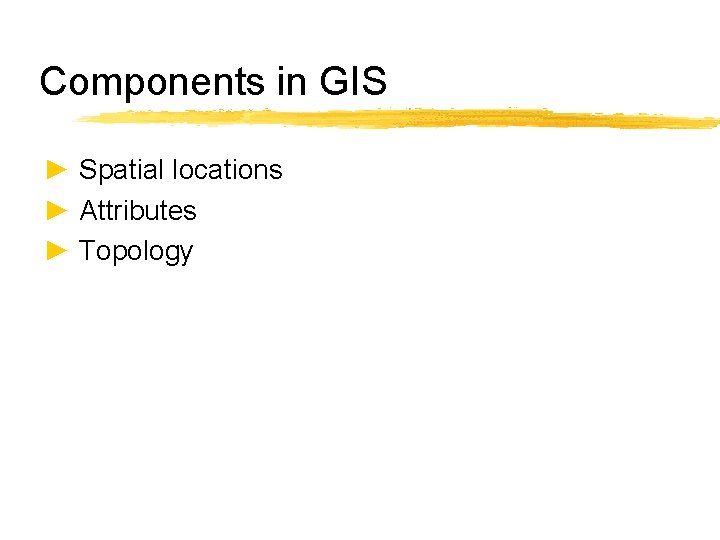 Components in GIS

► Spatial locations
► Attributes
► Topology